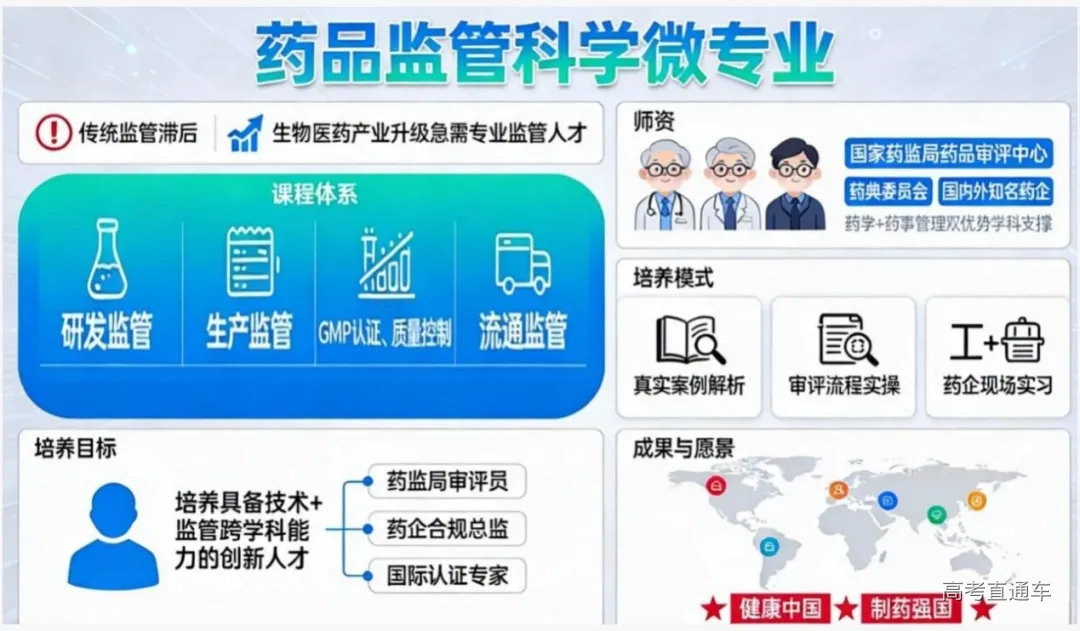 药品监管科学微专业

传统监管滞后

生物医药产业升级急需专业监管人才

课程体系

研发监管

生产监管

GMP认证、质量控制

流通监管

培养目标

培养具备技术+监管跨学科能力的创新人才

药监局审评员

药企合规总监

国际认证专家

师资

国家药监局药品审评中心

药典委员会

国内外知名药企

药学+药事管理双优势学科支撑

培养模式

真实案例解析

审评流程实操

工+

药企现场实习

成果与愿景

健康中国

制药强国

高考直通车